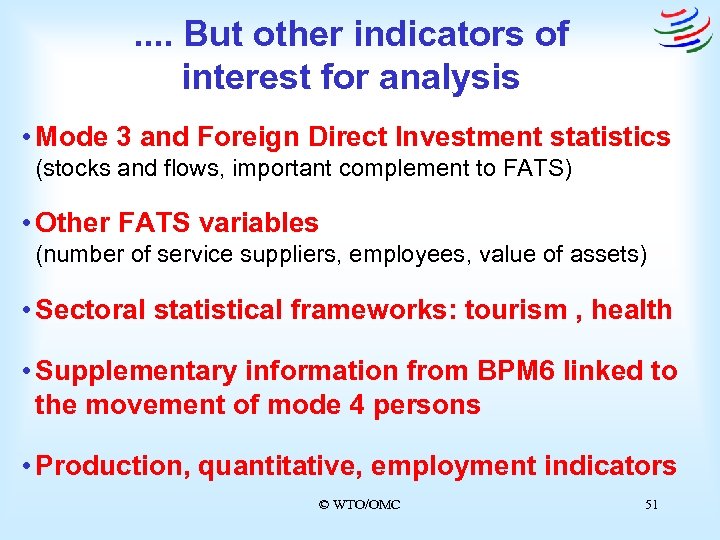 .... But other indicators of interest for analysis

• Mode 3 and Foreign Direct Investment statistics (stocks and flows, important complement to FATS)

• Other FATS variables (number of service suppliers, employees, value of assets)

• Sectoral statistical frameworks: tourism , health

• Supplementary information from BPM6 linked to the movement of mode 4 persons

• Production, quantitative, employment indicators

© WTO/OMC

51